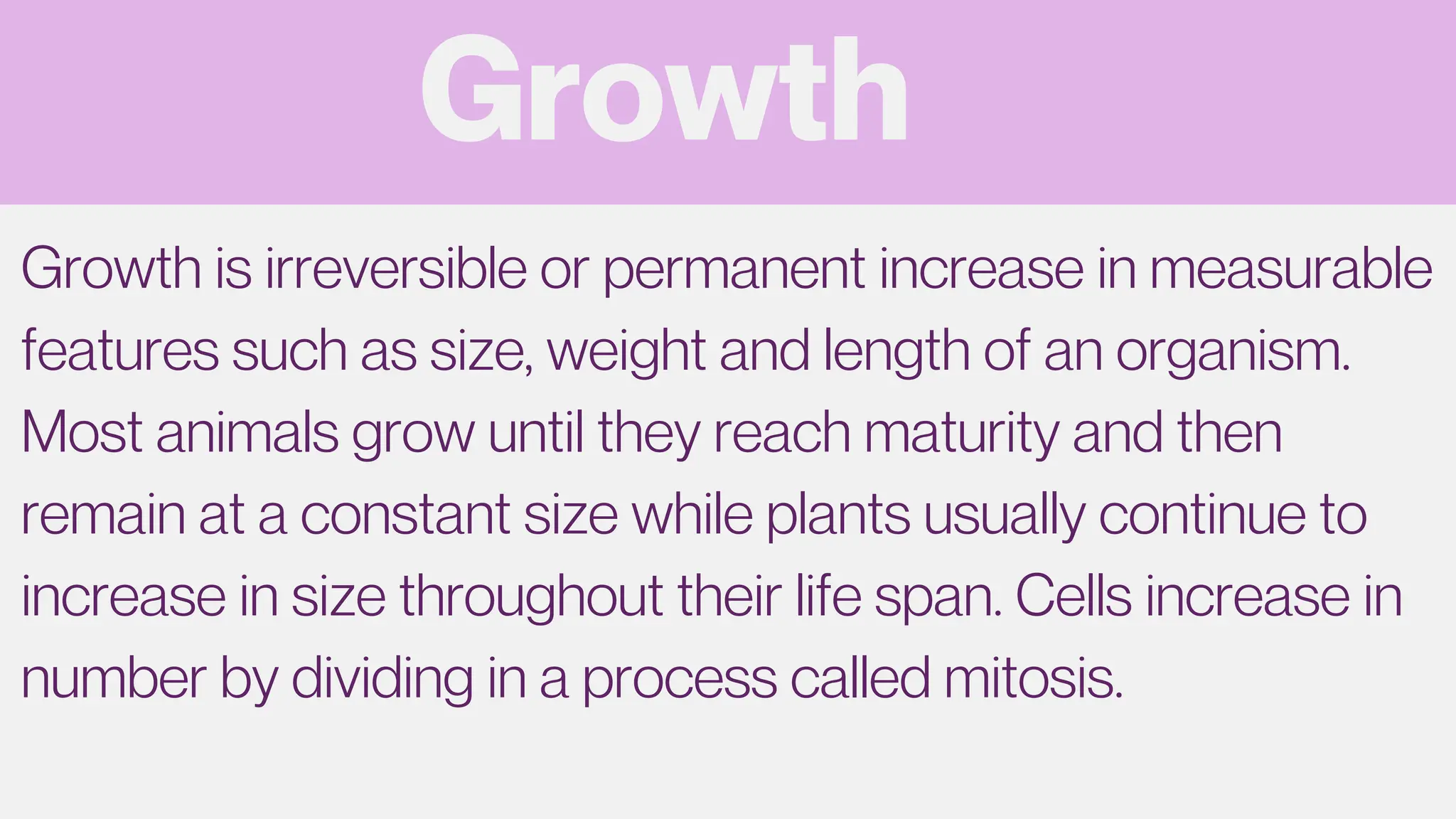 Growth

Growth is irreversible or permanent increase in measurable features such as size, weight and length of an organism. Most animals grow until they reach maturity and then remain at a constant size while plants usually continue to increase in size throughout their life span. Cells increase in number by dividing in a process called mitosis.